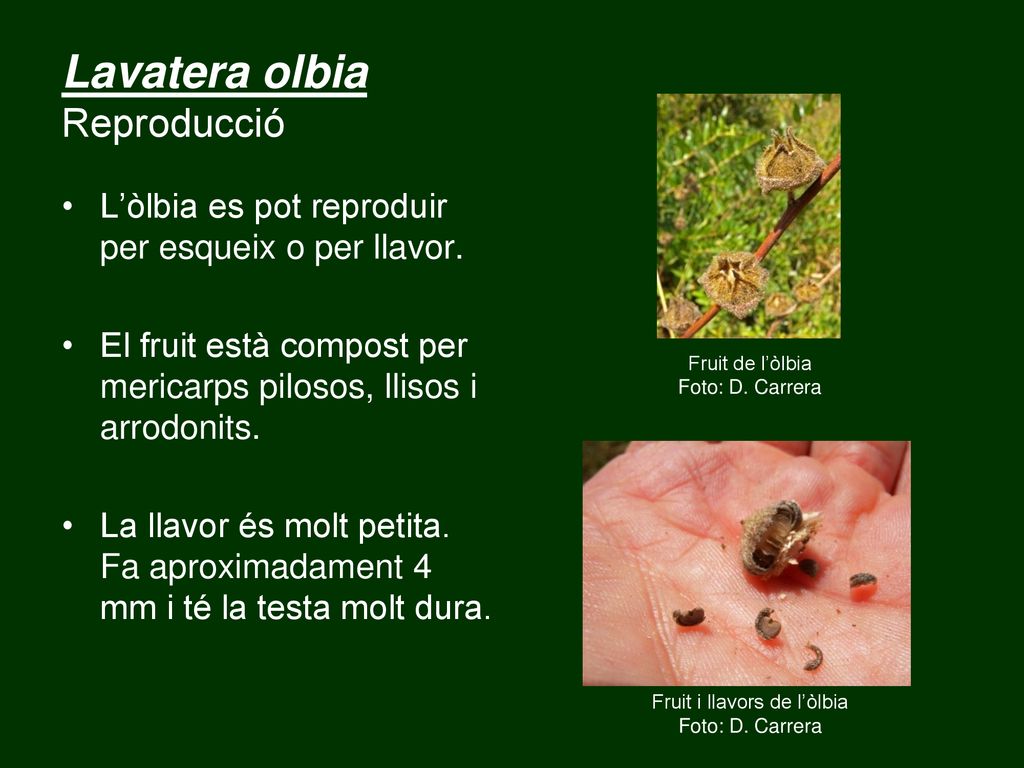 Lavatera olbia
Reproducció

• L'òlbia es pot reproduir per esqueix o per llavor.

• El fruit està compost per mericarps pilosos, llisos i arrodonits.

• La llavor és molt petita. Fa aproximadament 4 mm i té la testa molt dura.

Fruit de l'òlbia
Foto: D. Carrera

Fruit i llavors de l'òlbia
Foto: D. Carrera